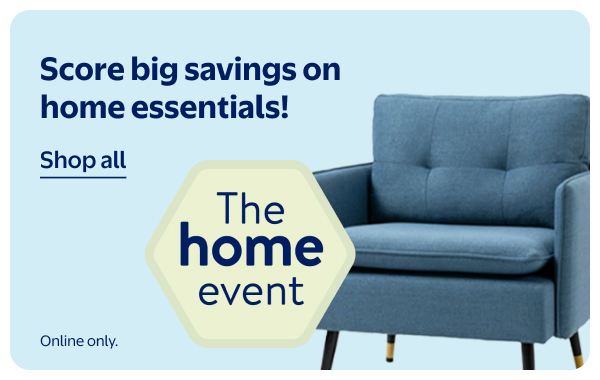 Score big savings on home essentials!

Shop all

The home event

Online only.